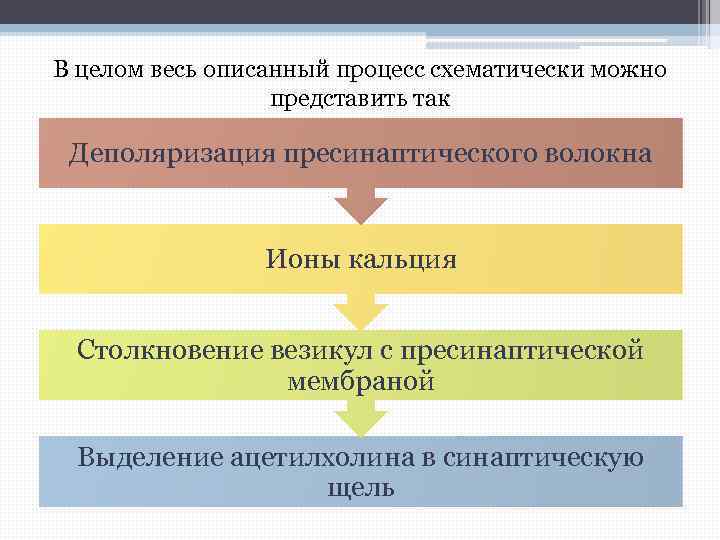 В целом весь описанный процесс схематически можно представить так

Деполяризация пресинаптического волокна

Ионы кальция

Столкновение везикул с пресинаптической мембраной

Выделение ацетилхолина в синаптическую щель